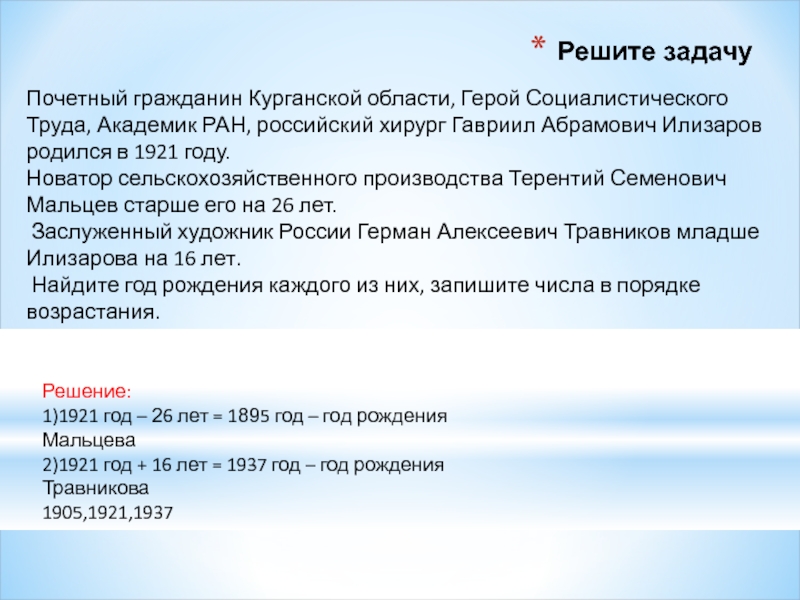 * Решите задачу

Почетный гражданин Курганской области, Герой Социалистического Труда, Академик РАН, российский хирург Гавриил Абрамович Илизаров родился в 1921 году.
Новатор сельскохозяйственного производства Терентий Семенович Мальцев старше его на 26 лет.
Заслуженный художник России Герман Алексеевич Травников младше Илизарова на 16 лет.
Найдите год рождения каждого из них, запишите числа в порядке возрастания.

Решение:
1)1921 год – 26 лет = 1895 год – год рождения Мальцева
2)1921 год + 16 лет = 1937 год – год рождения Травникова
1905,1921,1937